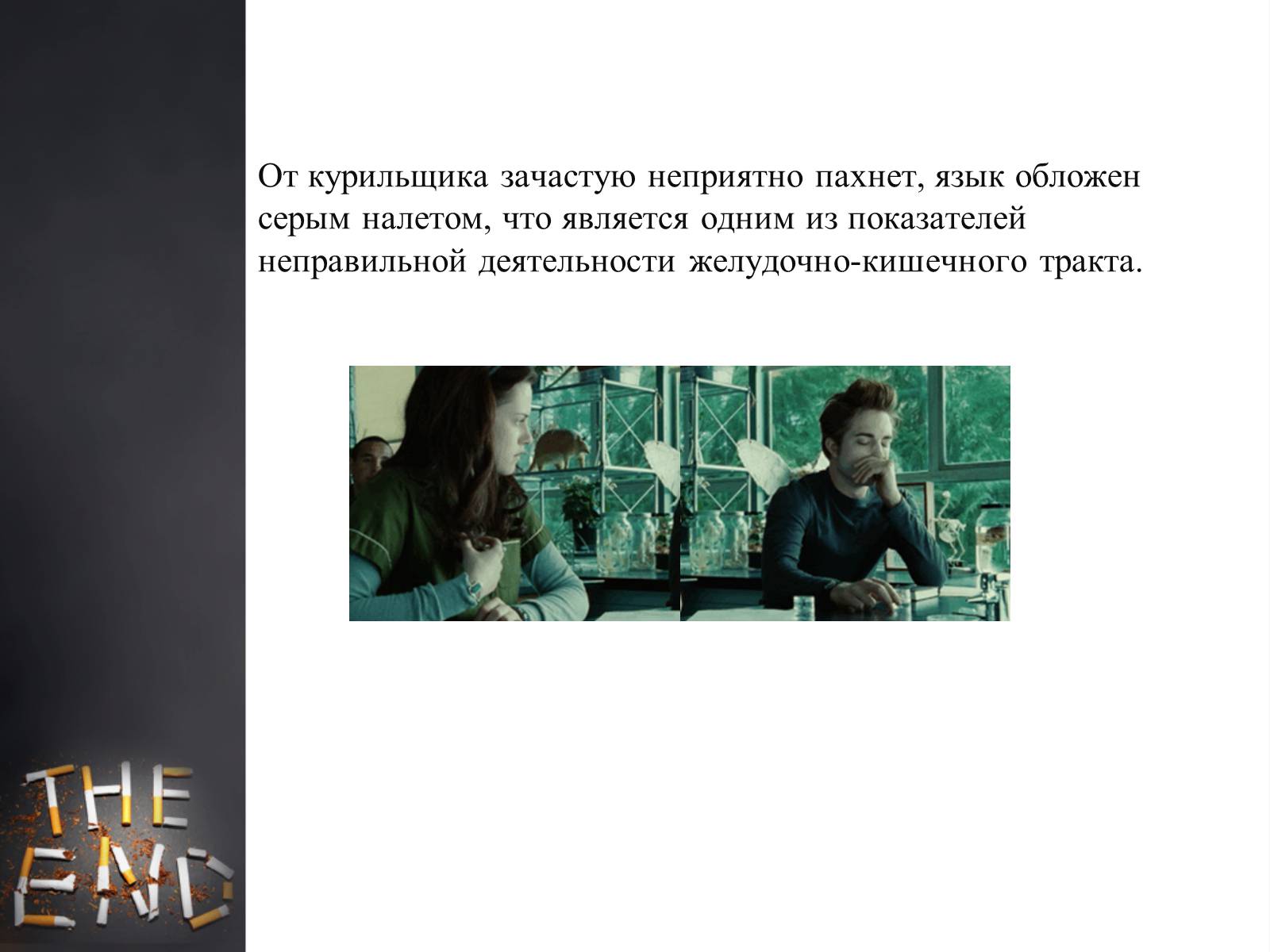 От курильщика зачастую неприятно пахнет, язык обложен серым налетом, что является одним из показателей неправильной деятельности желудочно-кишечного тракта.

THE
END